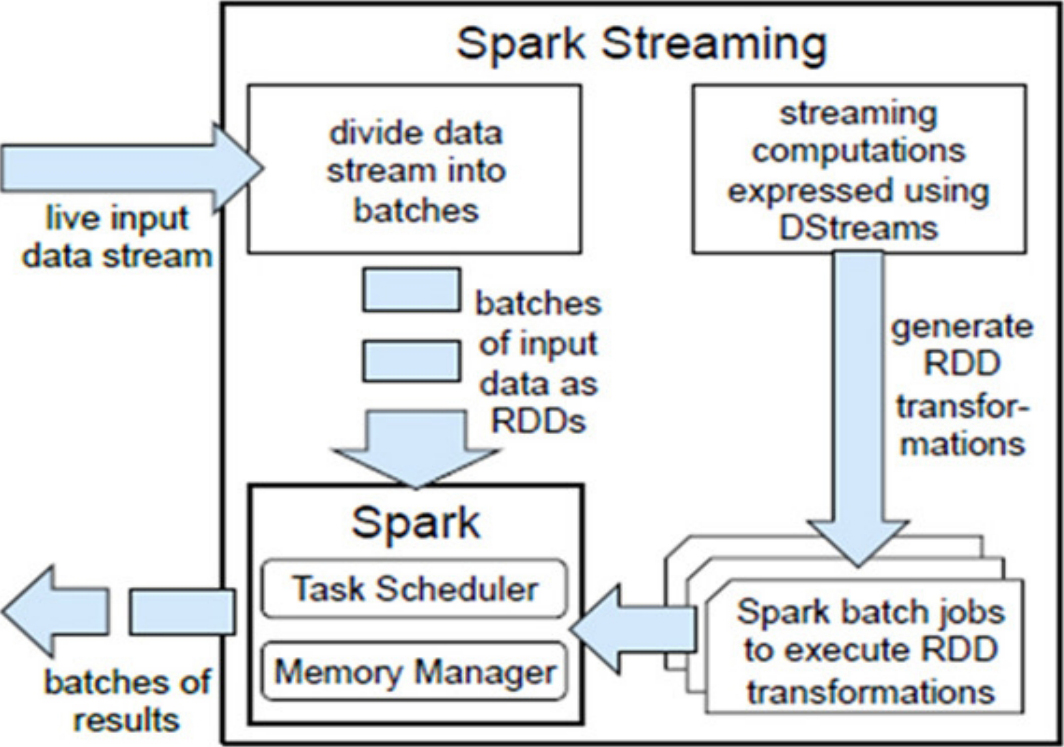 Spark Streaming

live input data stream

divide data stream into batches

streaming computations expressed using DStreams

batches of input data as RDDs

generate RDD transformations

Spark

Task Scheduler

Memory Manager

Spark batch jobs to execute RDD transformations

batches of results